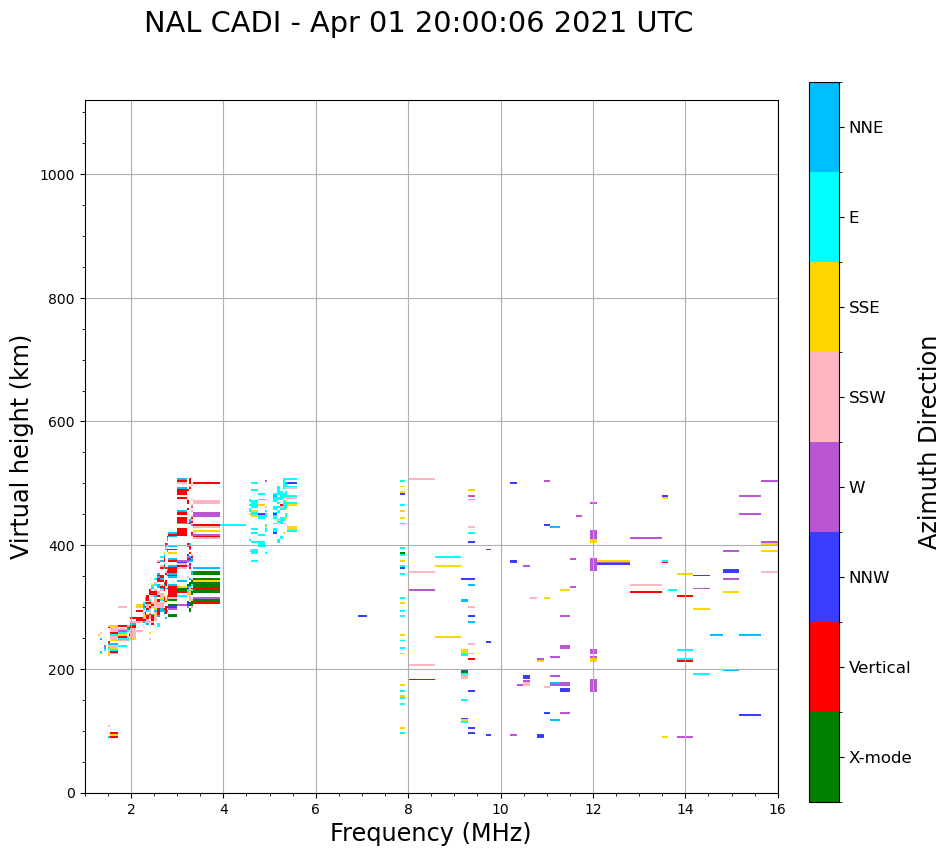 NAL CADI - Apr 01 20:00:06 2021 UTC

Virtual height (km)

1000
800
600
400
200
0

2
4
6
8
10
12
14
16

Frequency (MHz)

NNE
E
SSE
SSW
W
NNW
Vertical
X-mode

Azimuth Direction